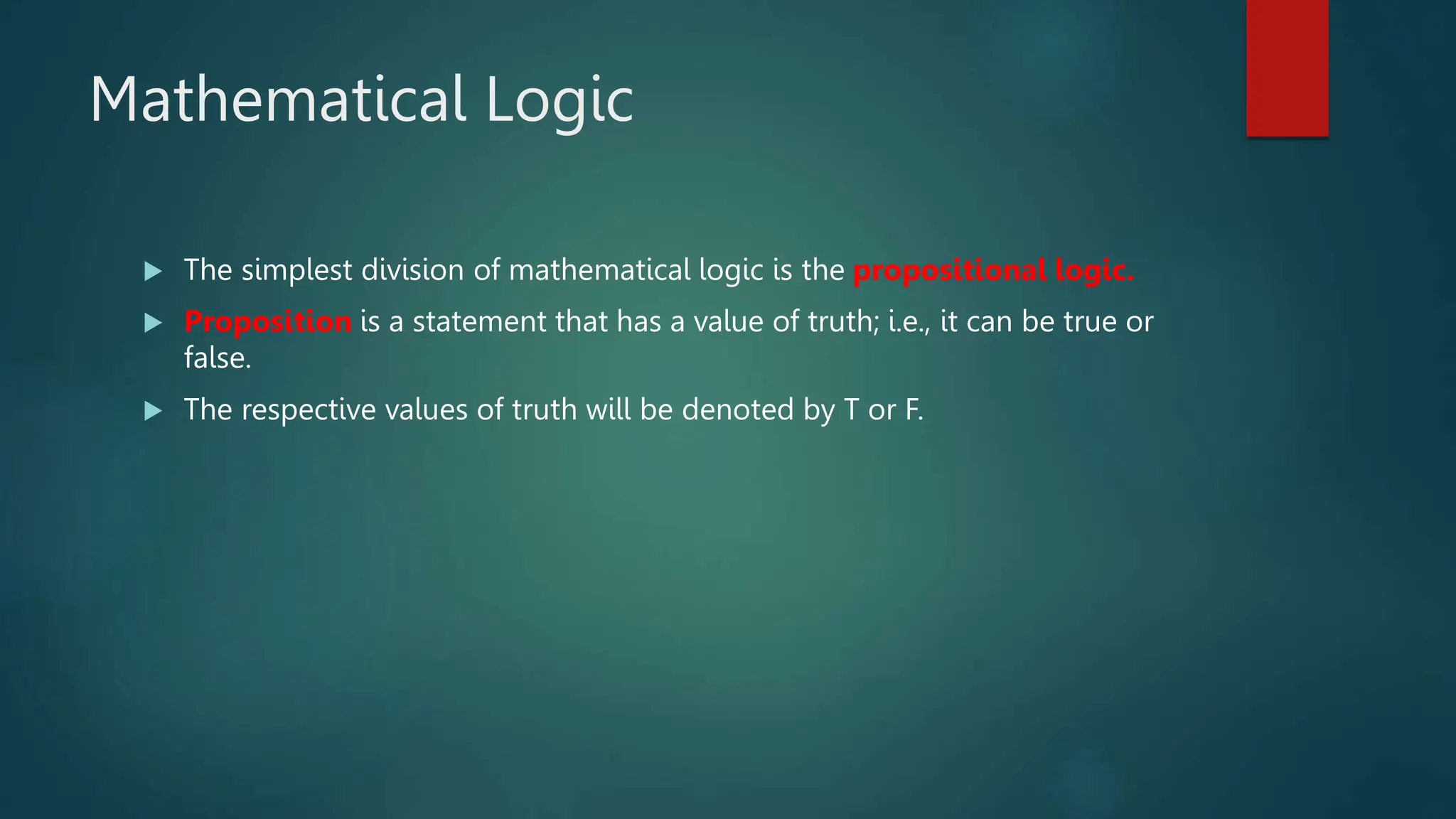 Mathematical Logic

The simplest division of mathematical logic is the propositional logic.

Proposition is a statement that has a value of truth; i.e., it can be true or false.

The respective values of truth will be denoted by T or F.